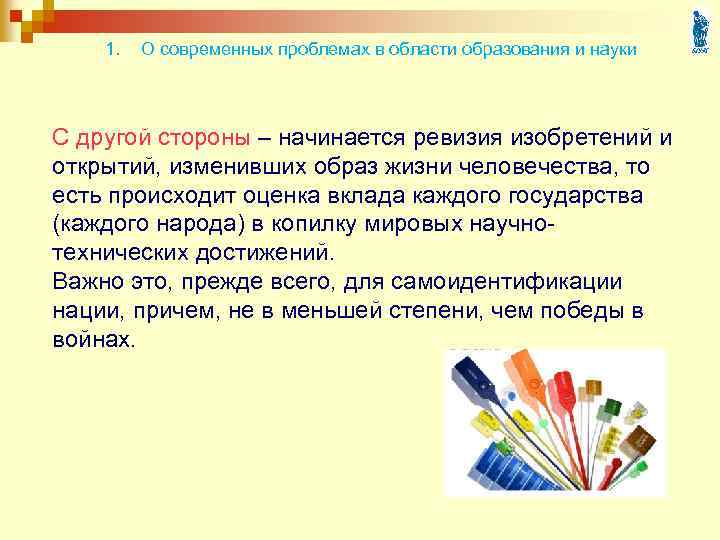 1. О современных проблемах в области образования и науки

С другой стороны – начинается ревизия изобретений и открытий, изменивших образ жизни человечества, то есть происходит оценка вклада каждого государства (каждого народа) в копилку мировых научно-технических достижений.
Важно это, прежде всего, для самоидентификации нации, причем, не в меньшей степени, чем победы в войнах.